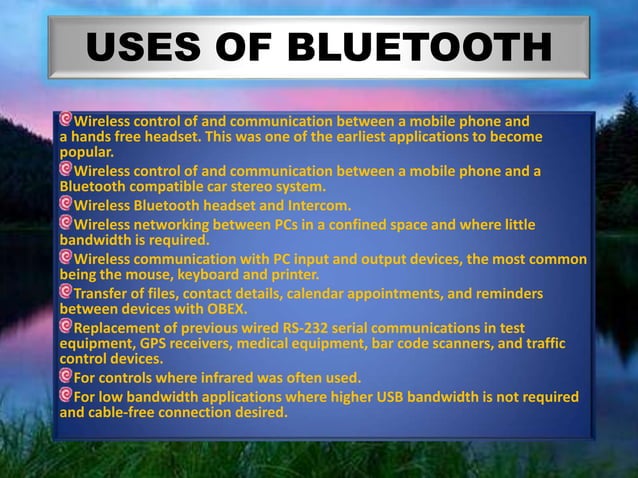 USES OF BLUETOOTH

Wireless control of and communication between a mobile phone and a hands free headset. This was one of the earliest applications to become popular.

Wireless control of and communication between a mobile phone and a Bluetooth compatible car stereo system.

Wireless Bluetooth headset and Intercom.

Wireless networking between PCs in a confined space and where little bandwidth is required.

Wireless communication with PC input and output devices, the most common being the mouse, keyboard and printer.

Transfer of files, contact details, calendar appointments, and reminders between devices with OBEX.

Replacement of previous wired RS-232 serial communications in test equipment, GPS receivers, medical equipment, bar code scanners, and traffic control devices.

For controls where infrared was often used.

For low bandwidth applications where higher USB bandwidth is not required and cable-free connection desired.